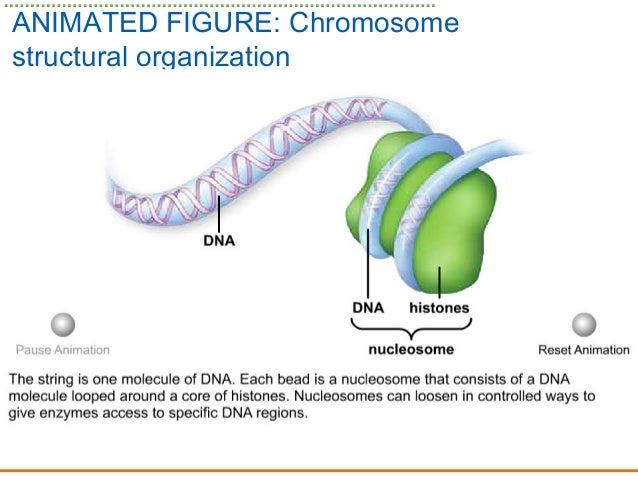 ANIMATED FIGURE: Chromosome structural organization

DNA

DNA histones

nucleosome

Pause Animation

Reset Animation

The string is one molecule of DNA. Each bead is a nucleosome that consists of a DNA molecule looped around a core of histones. Nucleosomes can loosen in controlled ways to give enzymes access to specific DNA regions.